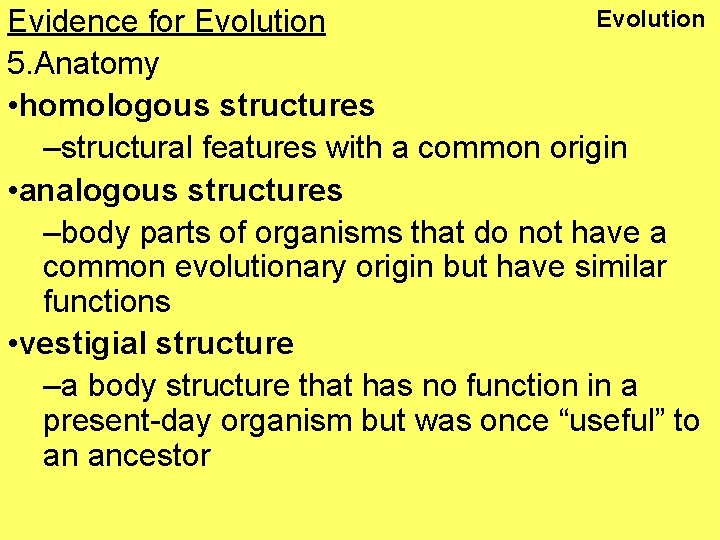 Evidence for Evolution

Evolution

5.Anatomy

•homologous structures

–structural features with a common origin

•analogous structures

–body parts of organisms that do not have a common evolutionary origin but have similar functions

•vestigial structure

–a body structure that has no function in a present-day organism but was once “useful” to an ancestor